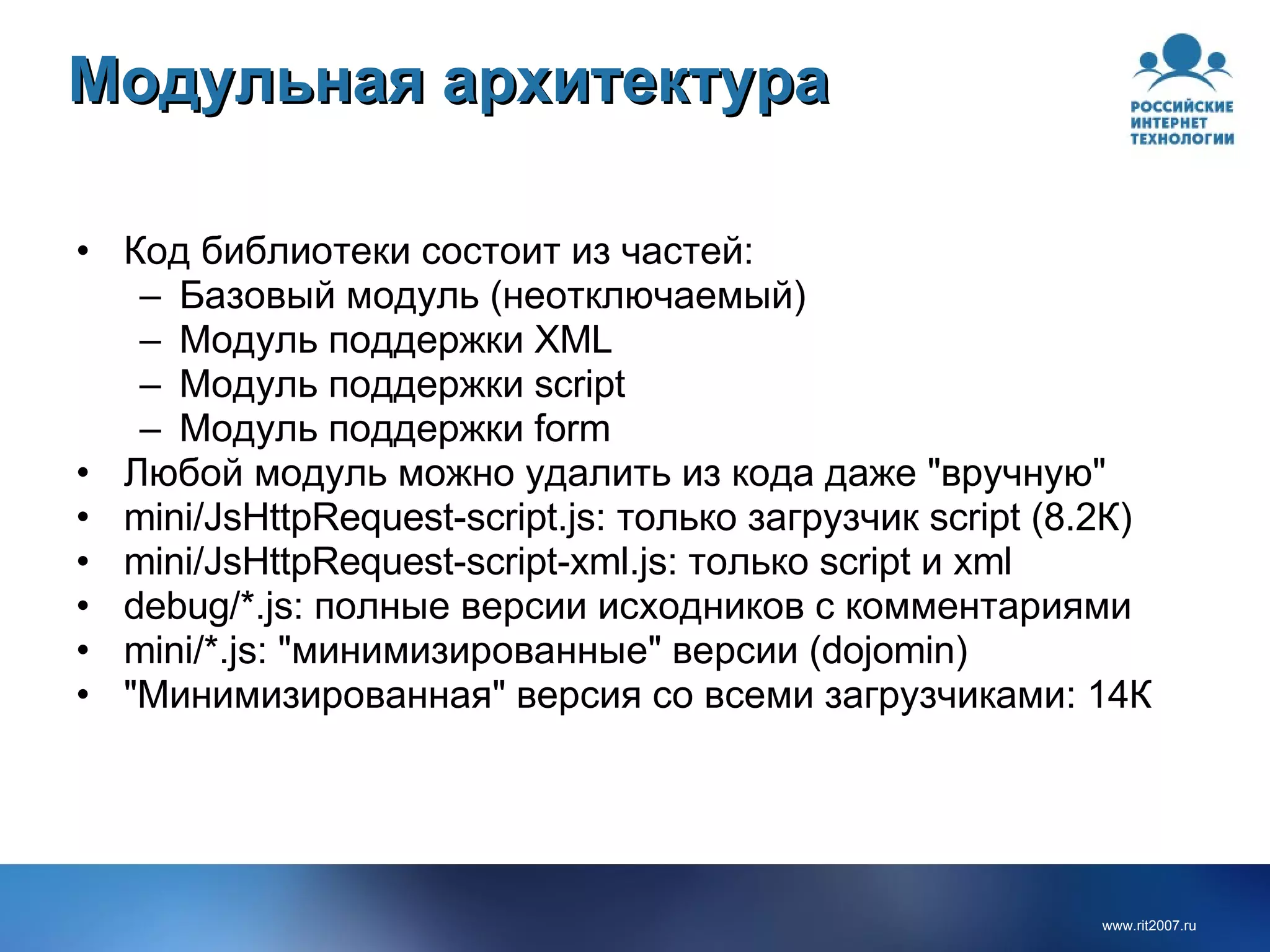 Модульная архитектура

РОССИЙСКИЕ
ИНТЕРНЕТ
ТЕХНОЛОГИИ

• Код библиотеки состоит из частей:
  – Базовый модуль (неотключаемый)
  – Модуль поддержки XML
  – Модуль поддержки script
  – Модуль поддержки form
• Любой модуль можно удалить из кода даже "вручную"
• mini/JsHttpRequest-script.js: только загрузчик script (8.2К)
• mini/JsHttpRequest-script-xml.js: только script и xml
• debug/*.js: полные версии исходников с комментариями
• mini/*.js: "минимизированные" версии (dojomin)
• "Минимизированная" версия со всеми загрузчиками: 14К

www.rit2007.ru